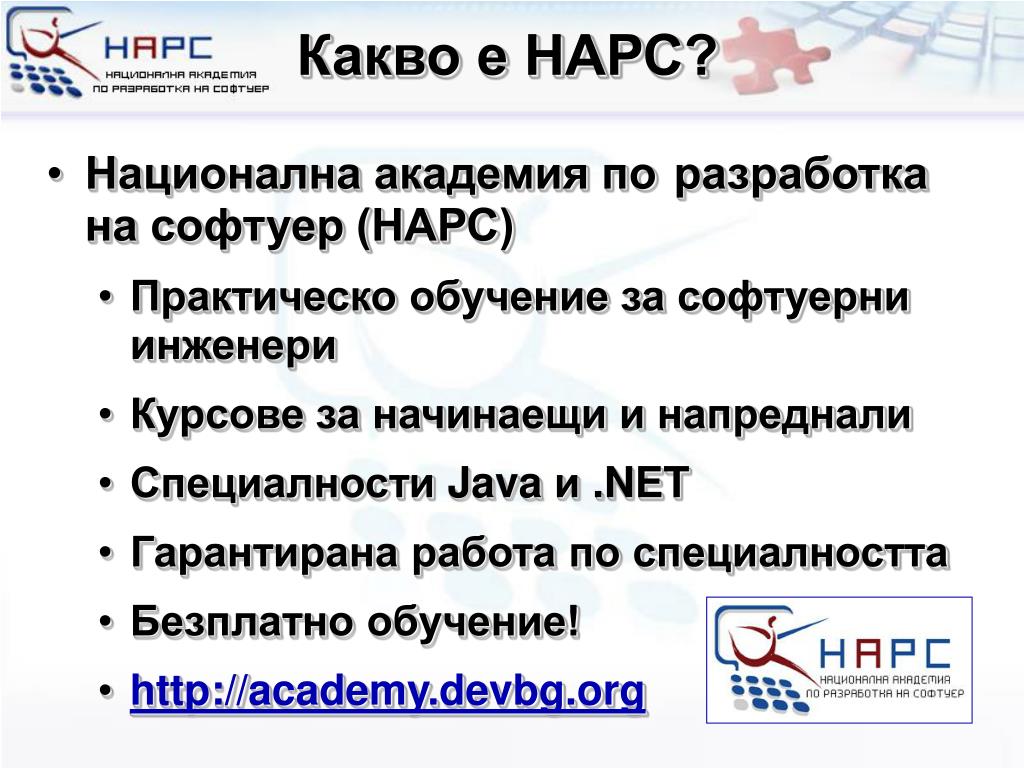 НАРС
НАЦИОНАЛНА АКАДЕМИЯ ПО РАЗРАБОТКА НА СОФТУЕР

Какво е НАРС?

• Национална академия по разработка на софтуер (НАРС)
• Практическо обучение за софтуерни инженери
• Курсове за начинаещи и напреднали
• Специалности Java и .NET
• Гарантирана работа по специалността
• Безплатно обучение!
• http://academy.devbg.org

НАРС
НАЦИОНАЛНА АКАДЕМИЯ ПО РАЗРАБОТКА НА СОФТУЕР